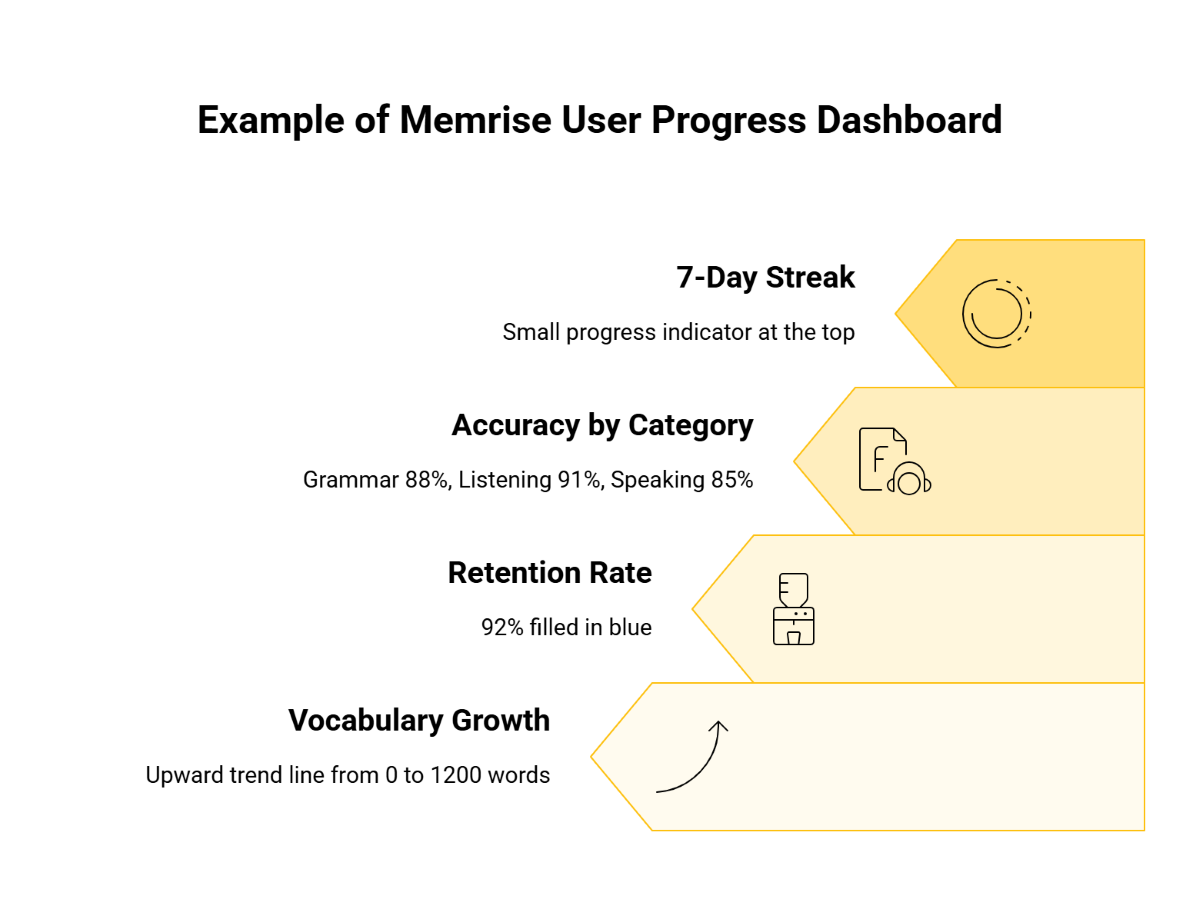 Example of Memrise User Progress Dashboard

7-Day Streak

Small progress indicator at the top

Accuracy by Category

Grammar 88%, Listening 91%, Speaking 85%

Retention Rate

92% filled in blue

Vocabulary Growth

Upward trend line from 0 to 1200 words